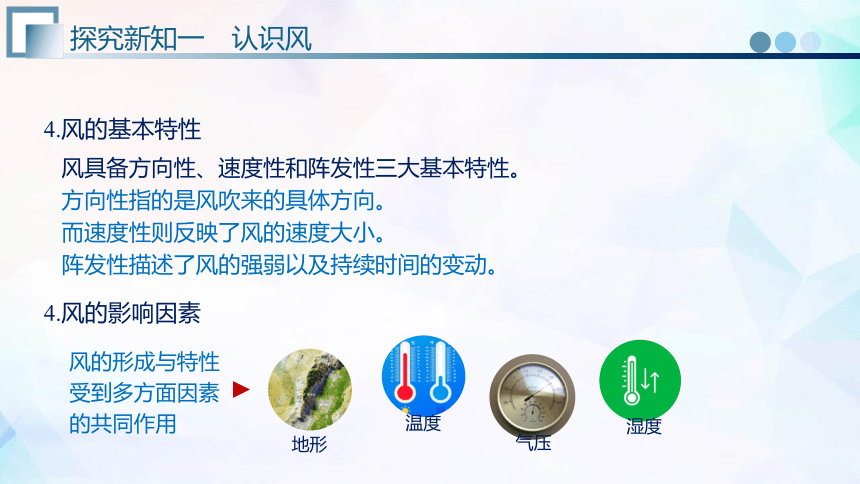 探究新知一　认识风

4.风的基本特性

风具备方向性、速度性和阵发性三大基本特性。
方向性指的是风吹来的具体方向。
而速度性则反映了风的速度大小。
阵发性描述了风的强弱以及持续时间的变动。

4.风的影响因素

风的形成与特性受到多方面因素的共同作用

地形

温度

气压

湿度